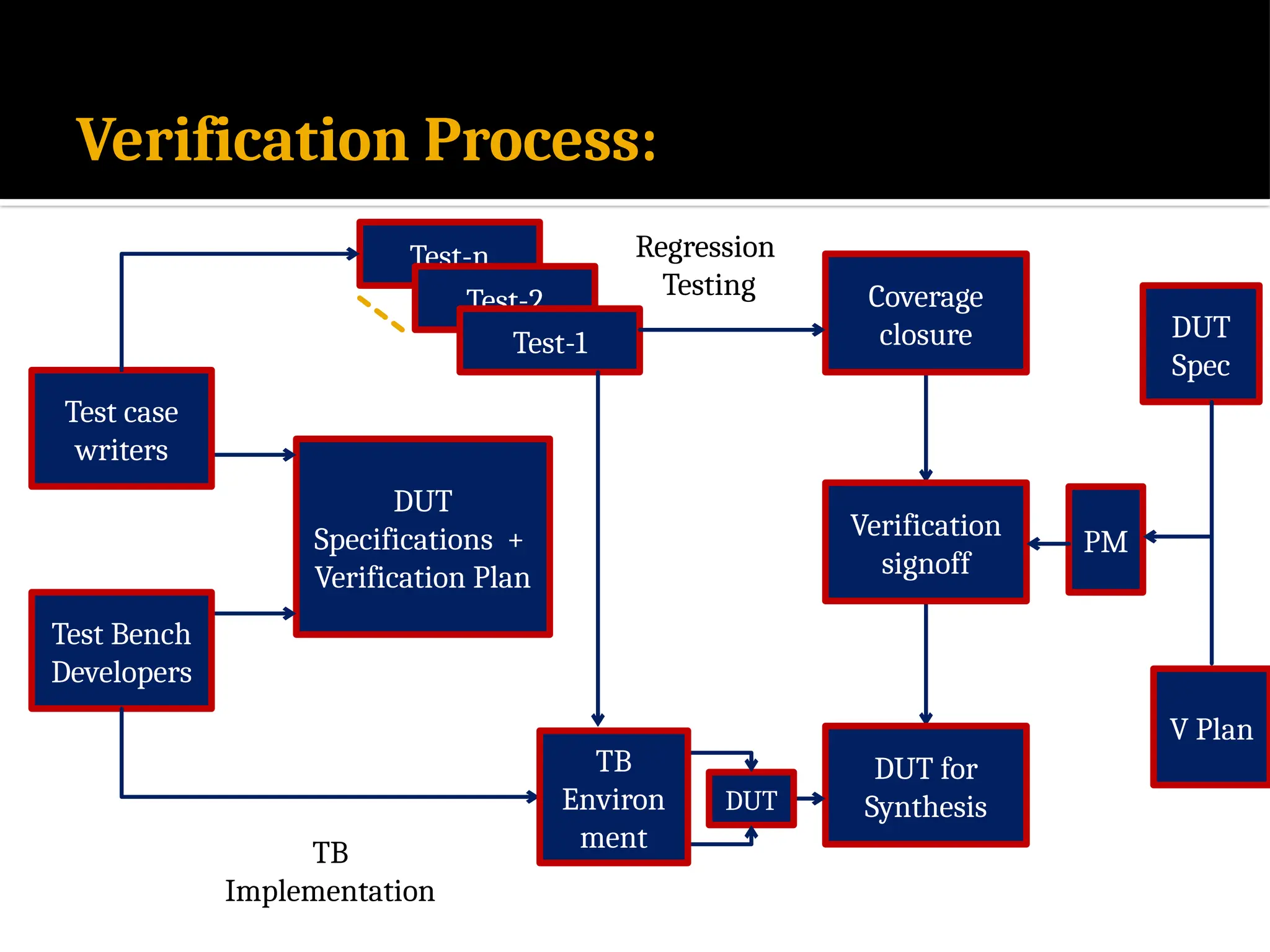 Verification Process:

Test-n

Test-2

Test-1

Regression Testing

Coverage closure

DUT Spec

Test case writers

DUT Specifications + Verification Plan

Verification signoff

PM

Test Bench Developers

V Plan

TB Environ ment

DUT

DUT for Synthesis

TB Implementation